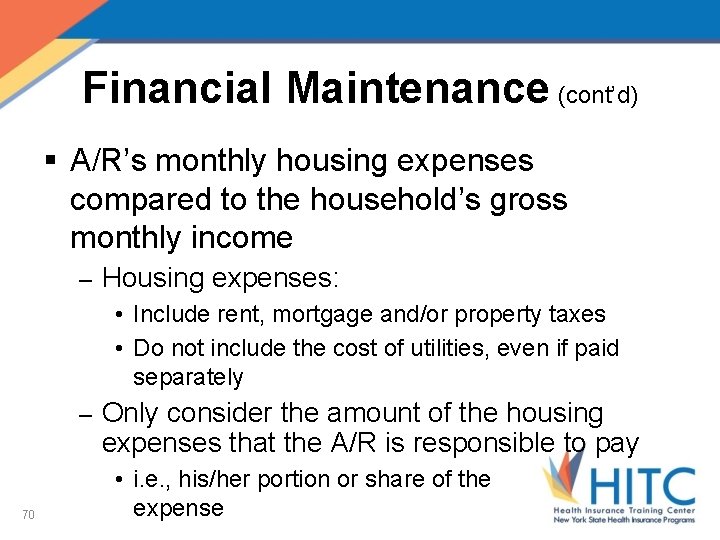 Financial Maintenance (cont'd)

▪ A/R's monthly housing expenses compared to the household's gross monthly income

– Housing expenses:

• Include rent, mortgage and/or property taxes

• Do not include the cost of utilities, even if paid separately

– Only consider the amount of the housing expenses that the A/R is responsible to pay

• i.e., his/her portion or share of the expense

70

HITC
Health Insurance Training Center
New York State Health Insurance Programs